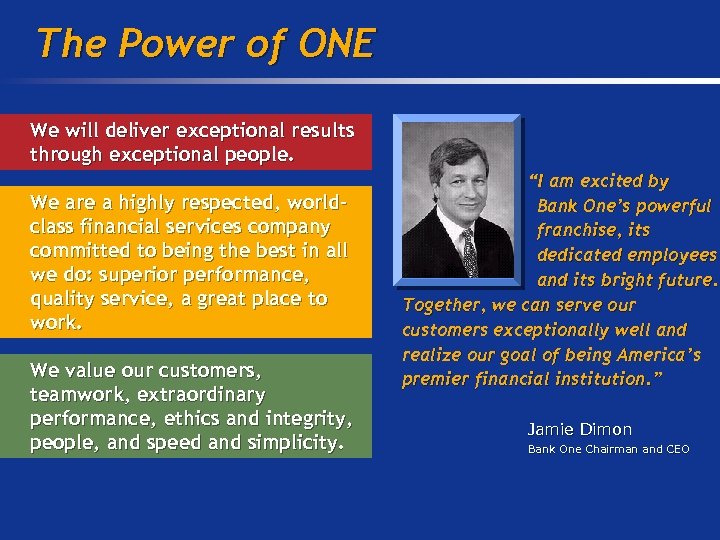 The Power of ONE

We will deliver exceptional results through exceptional people.

We are a highly respected, world-class financial services company committed to being the best in all we do: superior performance, quality service, a great place to work.

We value our customers, teamwork, extraordinary performance, ethics and integrity, people, and speed and simplicity.

"I am excited by Bank One's powerful franchise, its dedicated employees and its bright future. Together, we can serve our customers exceptionally well and realize our goal of being America's premier financial institution."

Jamie Dimon
Bank One Chairman and CEO